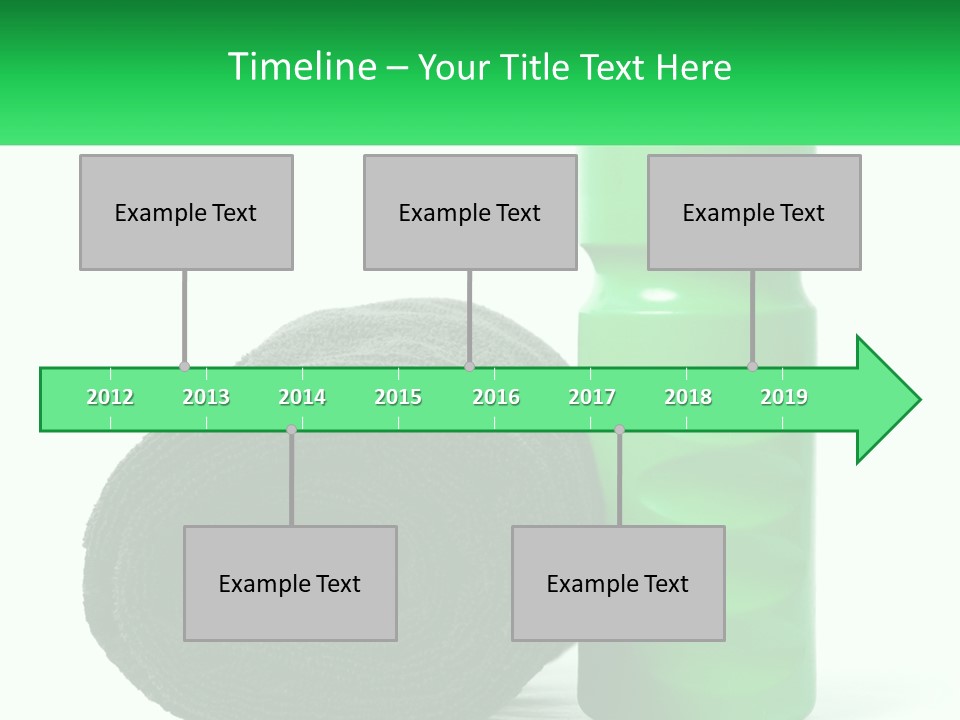 Timeline – Your Title Text Here

Example Text

Example Text

Example Text

2012 2013 2014 2015 2016 2017 2018 2019

Example Text

Example Text